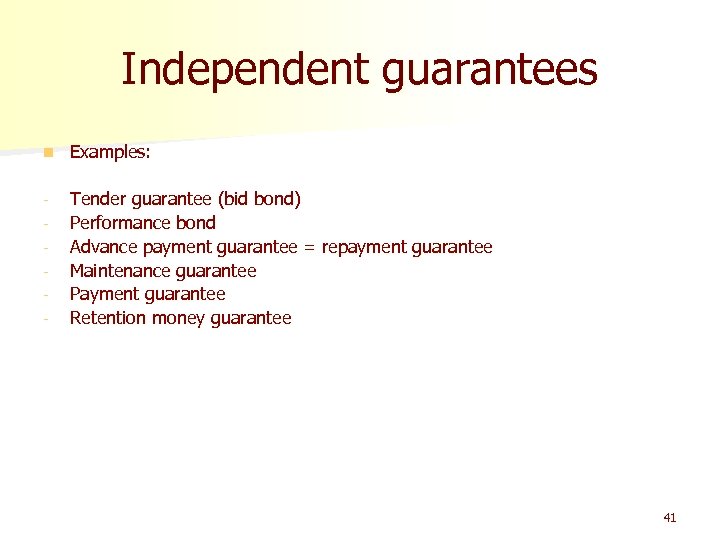 Independent guarantees

Examples:

- Tender guarantee (bid bond)
- Performance bond
- Advance payment guarantee = repayment guarantee
- Maintenance guarantee
- Payment guarantee
- Retention money guarantee

41